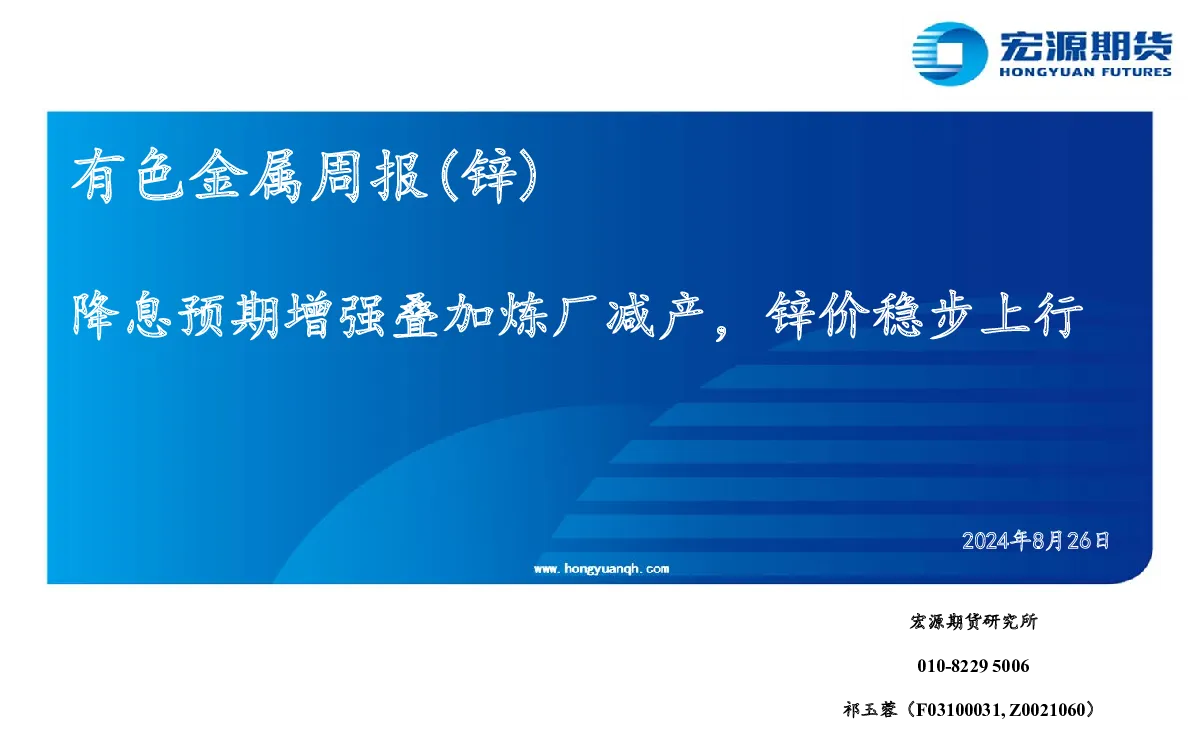 宏源期货
HONGYUAN FUTURES

有色金属周报(锌)

降息预期增强叠加炼厂减产，锌价稳步上行

2024年8月26日

www.hongyuanqh.com

宏源期货研究所

010-8229 5006

祁玉蓉（F03100031, Z0021060）